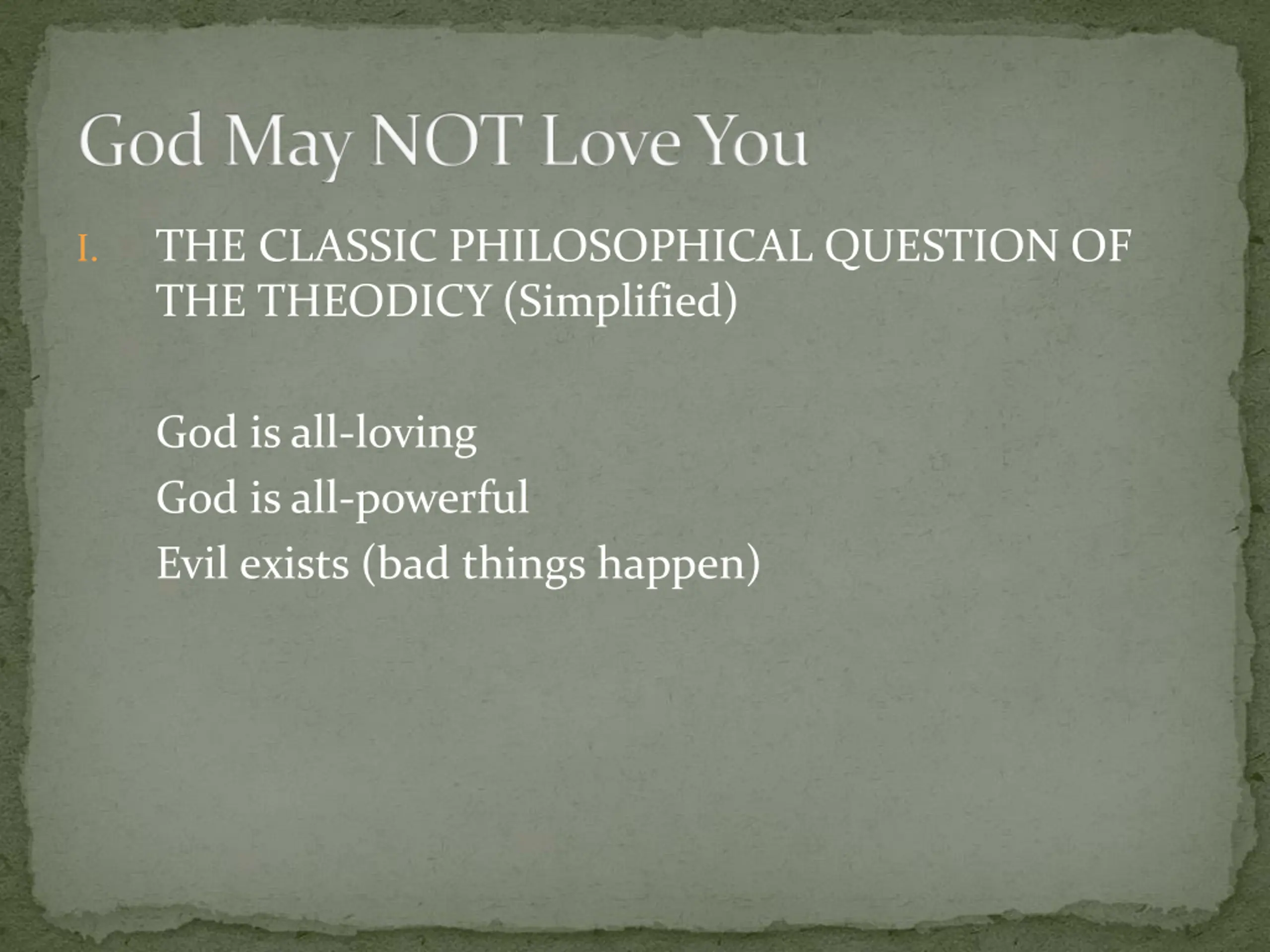 God May NOT Love You

I. THE CLASSIC PHILOSOPHICAL QUESTION OF THE THEODICY (Simplified)

God is all-loving
God is all-powerful
Evil exists (bad things happen)